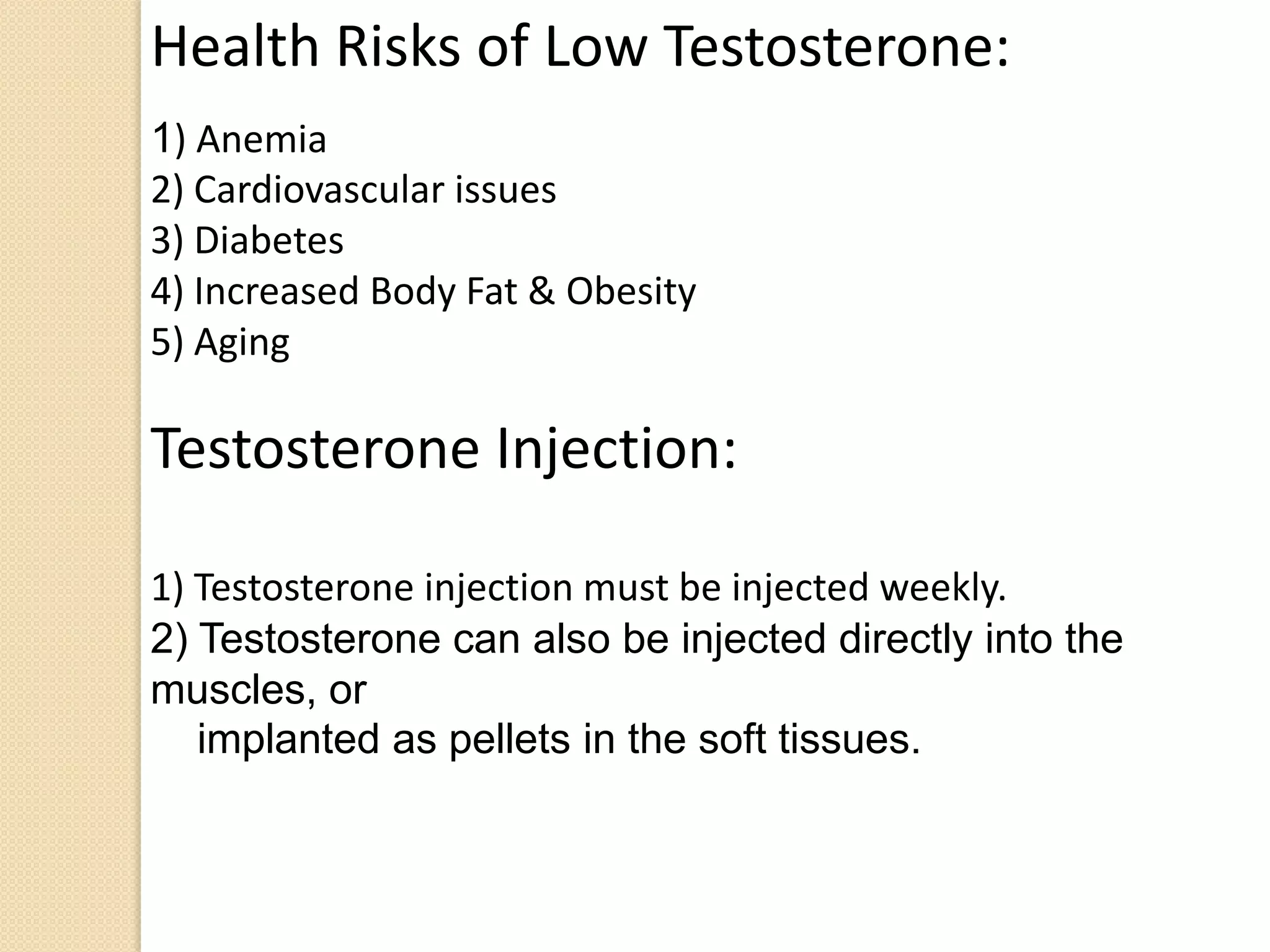 Health Risks of Low Testosterone:

1) Anemia
2) Cardiovascular issues
3) Diabetes
4) Increased Body Fat & Obesity
5) Aging

Testosterone Injection:

1) Testosterone injection must be injected weekly.
2) Testosterone can also be injected directly into the muscles, or
implanted as pellets in the soft tissues.